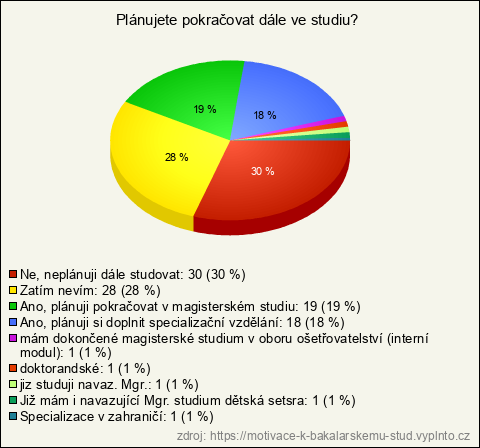 Plánujete pokračovat dále ve studiu?

19 %
18 %
28 %
30 %

Ne, neplánuji dále studovat: 30 (30 %)
Zatím nevím: 28 (28 %)
Ano, plánuji pokračovat v magisterském studiu: 19 (19 %)
Ano, plánuji si doplnit specializační vzdělání: 18 (18 %)
mám dokončené magisterské studium v oboru ošetřovatelství (interní modul): 1 (1 %)
doktorandské: 1 (1 %)
jiz studuji navaz. Mgr.: 1 (1 %)
Již mám i navazující Mgr. studium dětská setsra: 1 (1 %)
Specializace v zahraničí: 1 (1 %)

zdroj: https://motivace-k-bakalarskemu-stud.vyplnto.cz